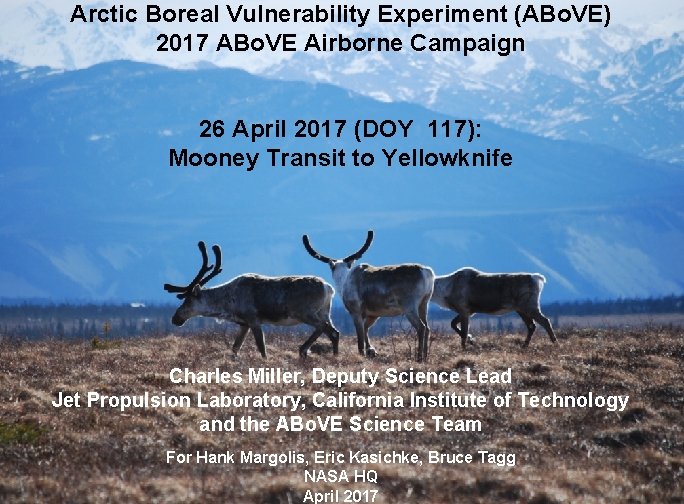 Arctic Boreal Vulnerability Experiment (ABoVE)
2017 ABoVE Airborne Campaign

26 April 2017 (DOY 117):
Mooney Transit to Yellowknife

Charles Miller, Deputy Science Lead
Jet Propulsion Laboratory, California Institute of Technology
and the ABoVE Science Team

For Hank Margolis, Eric Kasichke, Bruce Tagg
NASA HQ
April 2017